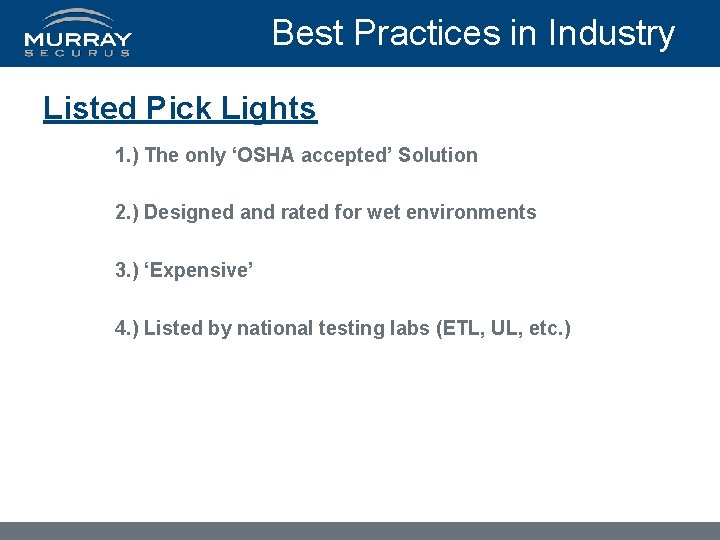 MURRAY
SECURUS

Best Practices in Industry

Listed Pick Lights

1.) The only ‘OSHA accepted’ Solution

2.) Designed and rated for wet environments

3.) ‘Expensive’

4.) Listed by national testing labs (ETL, UL, etc.)